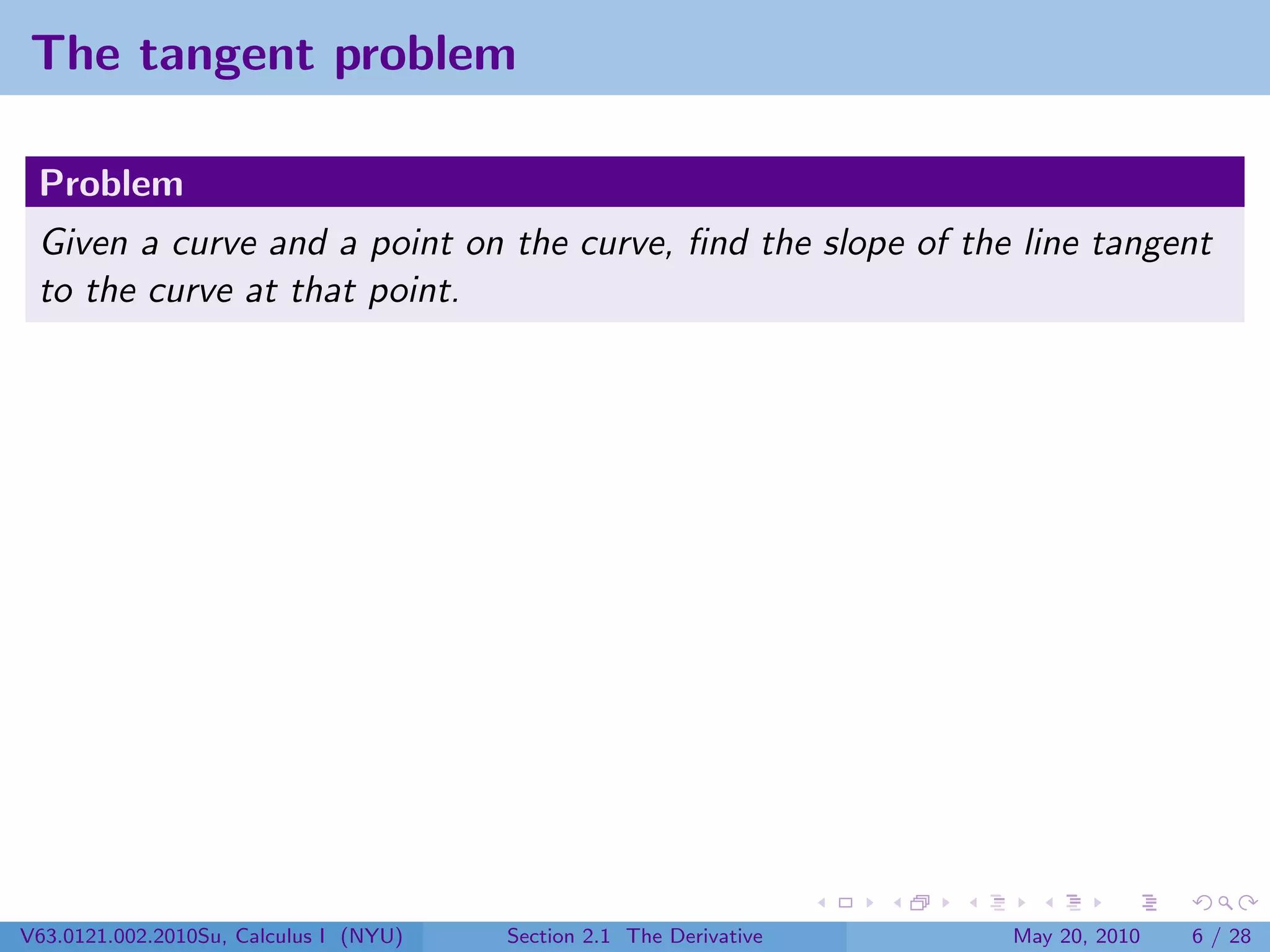 The tangent problem

Problem

Given a curve and a point on the curve, find the slope of the line tangent to the curve at that point.

V63.0121.002.2010Su, Calculus I (NYU) Section 2.1 The Derivative May 20, 2010 6 / 28